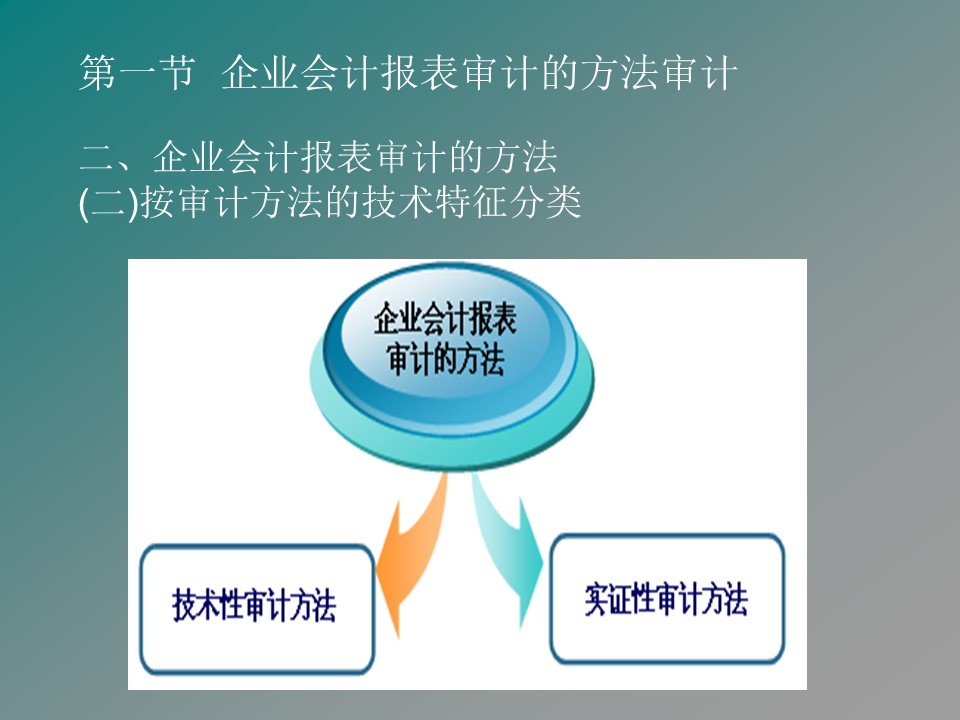 第一节 企业会计报表审计的方法审计

二、企业会计报表审计的方法
(二)按审计方法的技术特征分类

企业会计报表审计的方法

技术性审计方法

实证性审计方法